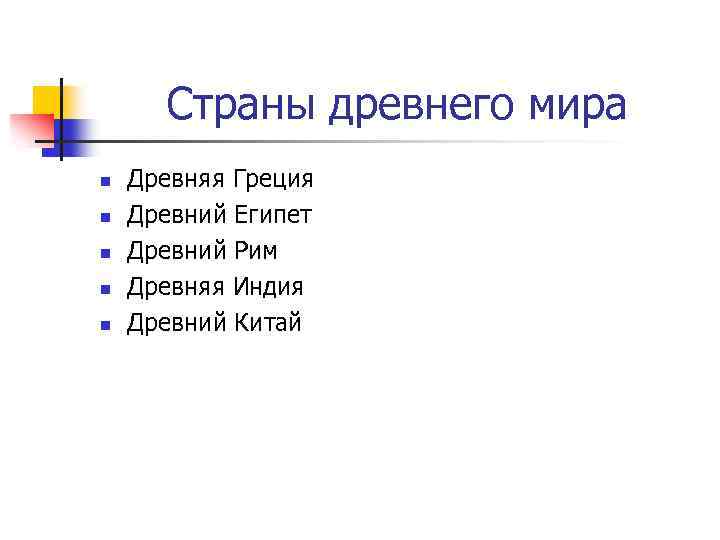 Страны древнего мира

- Древняя Греция
- Древний Египет
- Древний Рим
- Древняя Индия
- Древний Китай